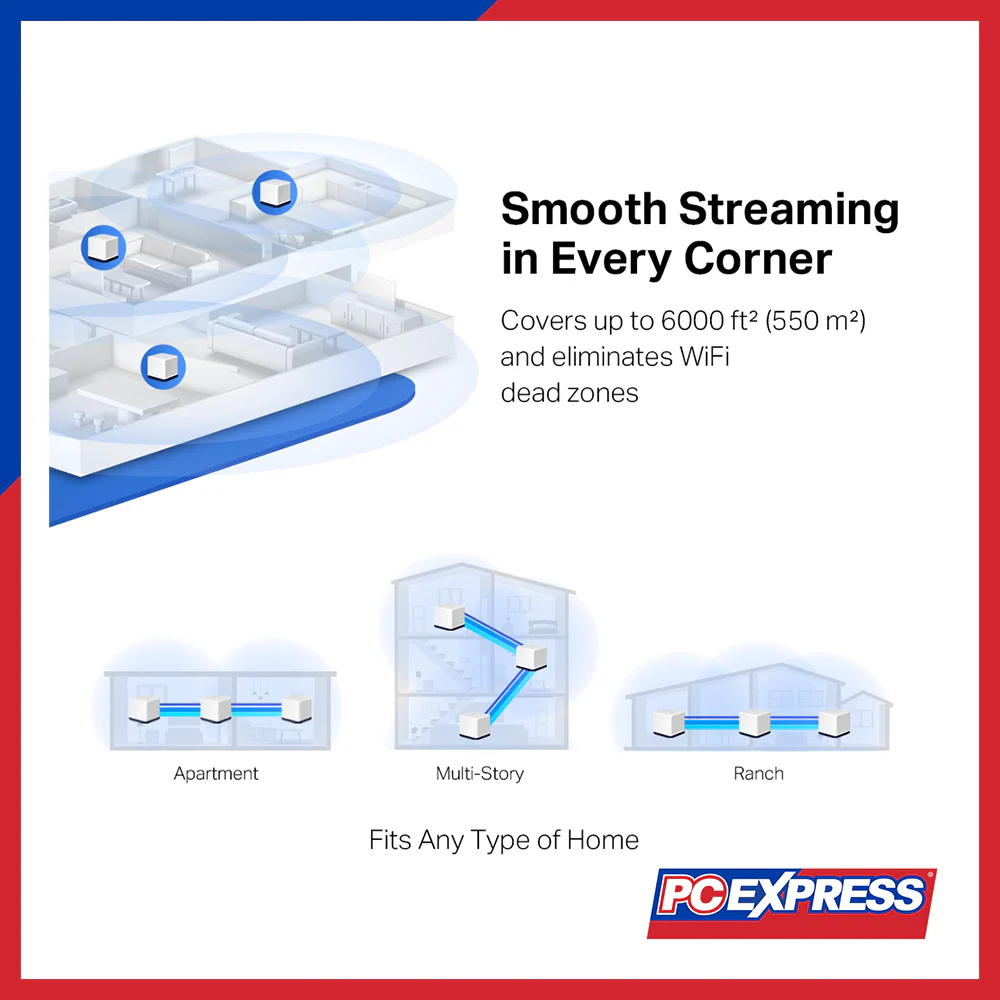 Smooth Streaming in Every Corner

Covers up to 6000 ft² (550 m²) and eliminates WiFi dead zones

Apartment

Multi-Story

Ranch

Fits Any Type of Home

PC EXPRESS®